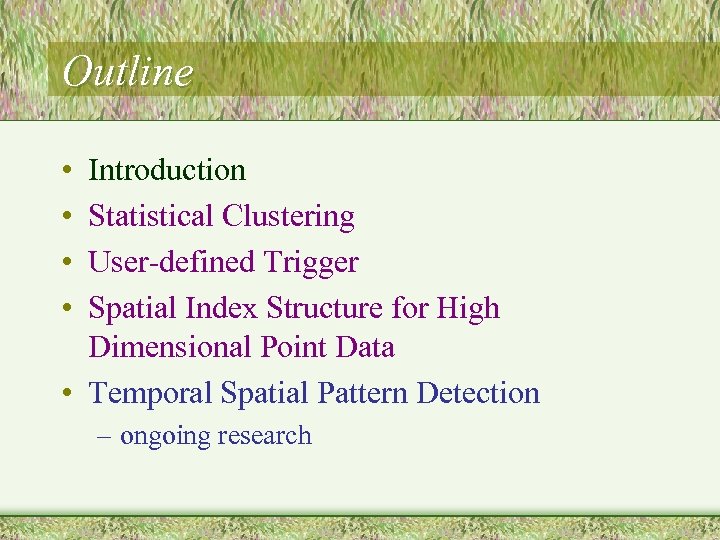 Outline

• Introduction
• Statistical Clustering
• User-defined Trigger
• Spatial Index Structure for High Dimensional Point Data
• Temporal Spatial Pattern Detection
– ongoing research